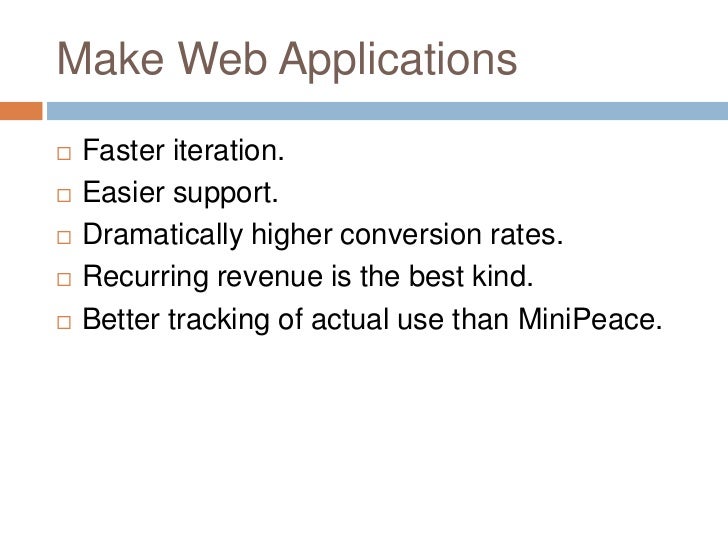 Make Web Applications

□ Faster iteration.
□ Easier support.
□ Dramatically higher conversion rates.
□ Recurring revenue is the best kind.
□ Better tracking of actual use than MiniPeace.